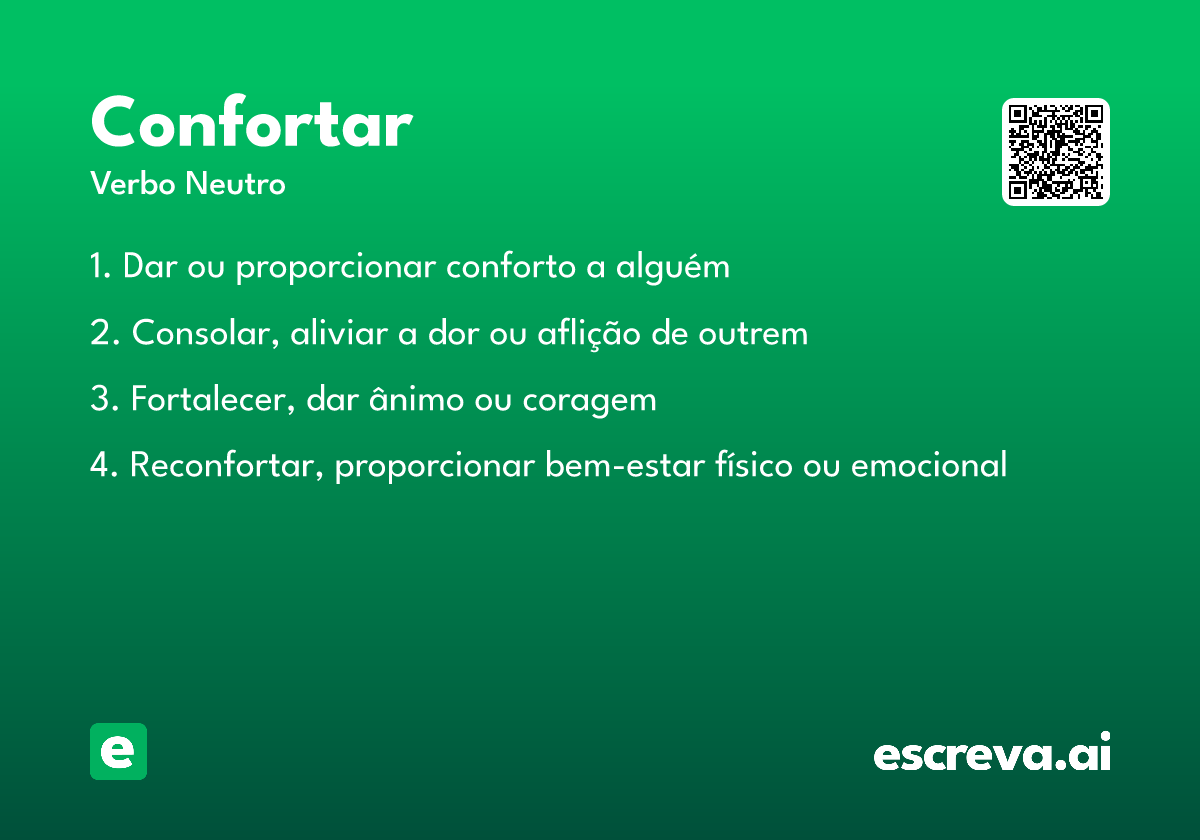 Confortar
Verbo Neutro

1. Dar ou proporcionar conforto a alguém

2. Consolar, aliviar a dor ou aflição de outrem

3. Fortalecer, dar ânimo ou coragem

4. Reconfortar, proporcionar bem-estar físico ou emocional

e

escreva.ai